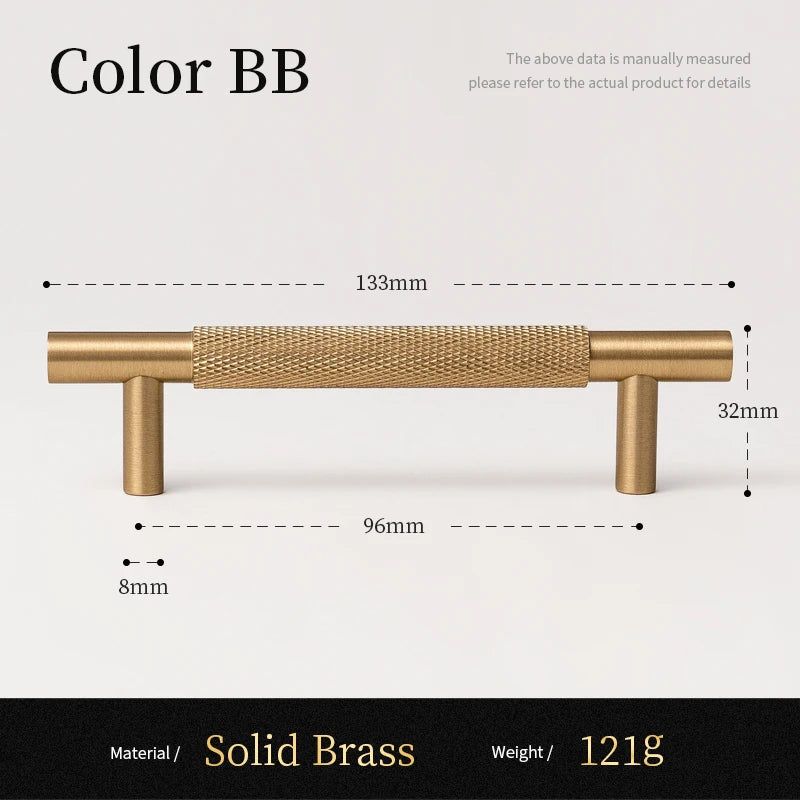 Color BB

The above data is manually measured
please refer to the actual product for details

133mm

32mm

96mm

8mm

Material / Solid Brass Weight / 121g